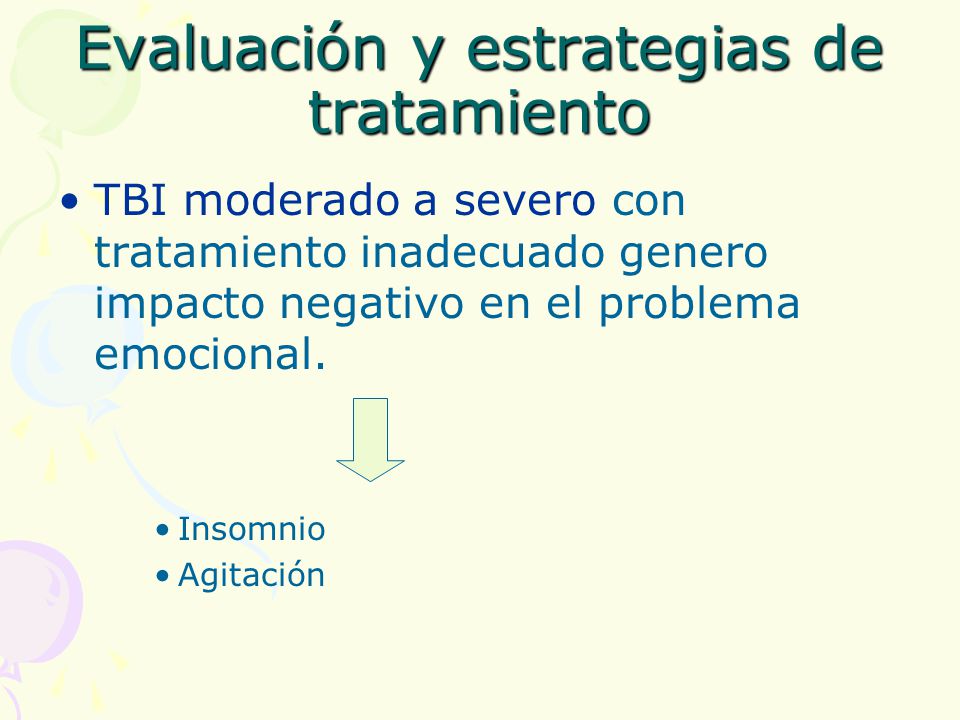 Evaluación y estrategias de tratamiento

• TBI moderado a severo con tratamiento inadecuado genero impacto negativo en el problema emocional.

• Insomnio
• Agitación